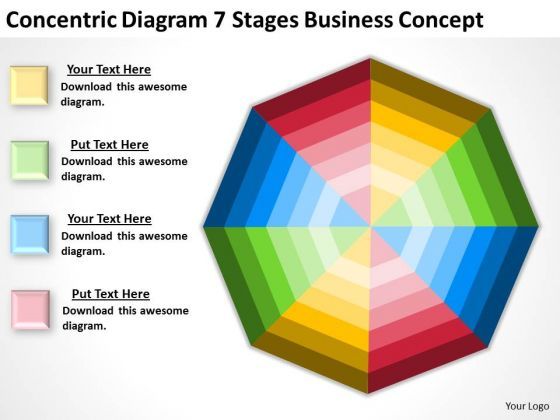 Concentric Diagram 7 Stages Business Concept

Your Text Here
Download this awesome diagram.

Put Text Here
Download this awesome diagram.

Your Text Here
Download this awesome diagram.

Put Text Here
Download this awesome diagram.

Your Logo